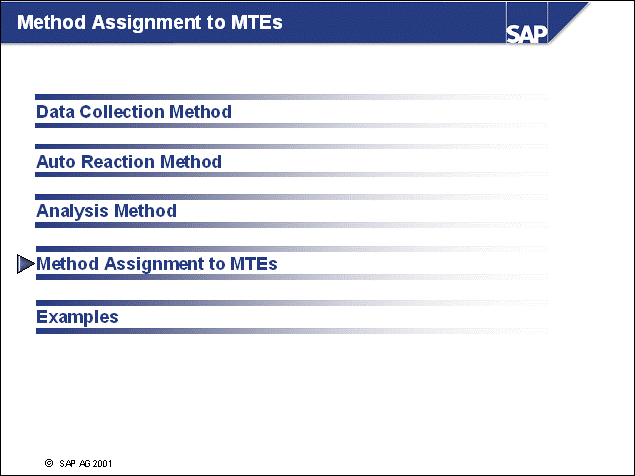 Method Assignment to MTEs

SAP

Data Collection Method

Auto Reaction Method

Analysis Method

Method Assignment to MTEs

Examples

© SAP AG 2001